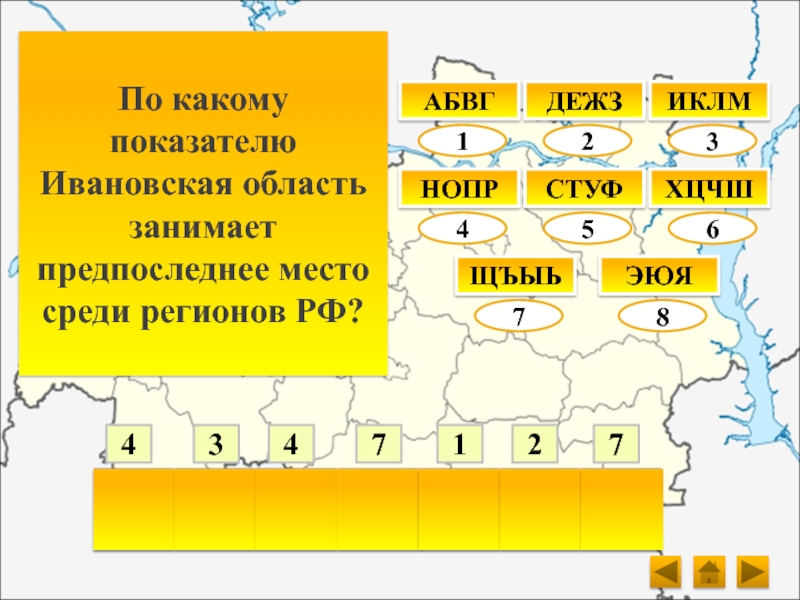 По какому показателю Ивановская область занимает предпоследнее место среди регионов РФ?

АБВГ
1
ДЕЖЗ
2
ИКЛМ
3
НОПР
4
СТУФ
5
ХЦЧШ
6
ЩЪЫЬ
7
ЭЮЯ
8

4 3 4 7 1 2 7